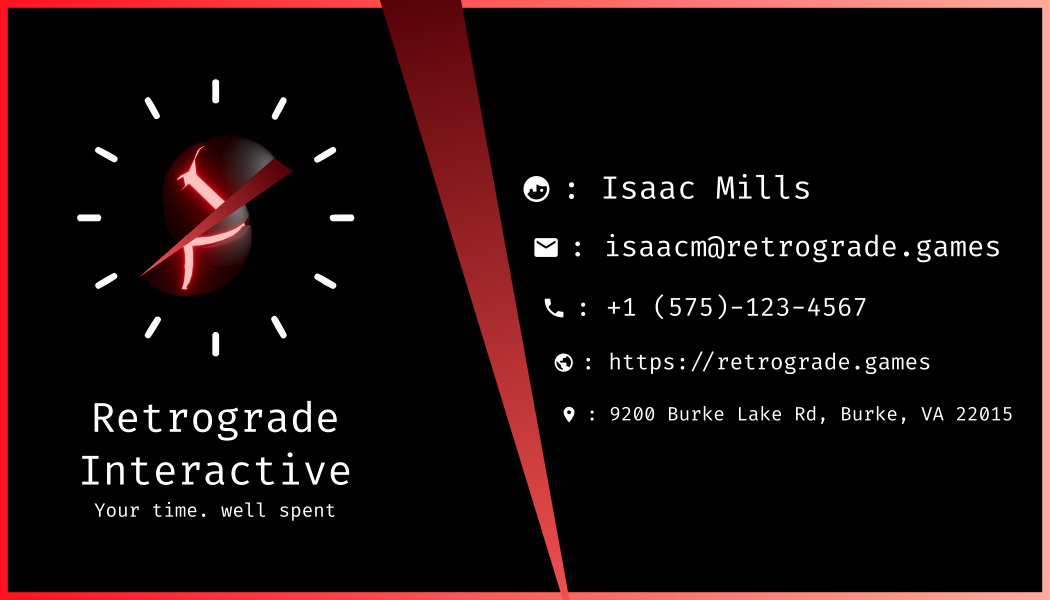 Retrograde Interactive
Your time. well spent

: Isaac Mills
: isaacm@retrograde.games
: +1 (575)-123-4567
: https://retrograde.games
: 9200 Burke Lake Rd, Burke, VA 22015